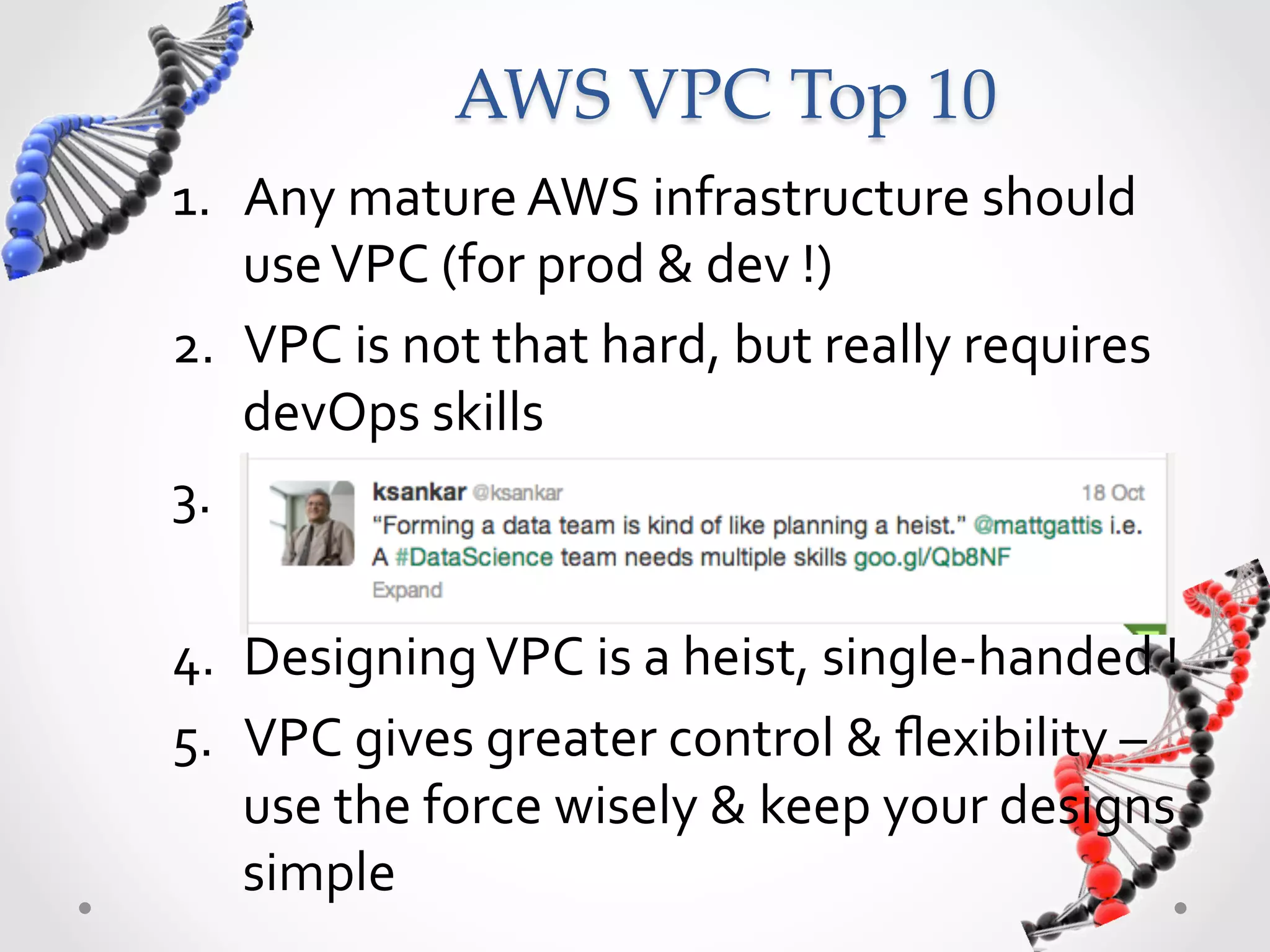 AWS VPC Top 10

1. Any mature AWS infrastructure should use VPC (for prod & dev !)
2. VPC is not that hard, but really requires devOps skills
3. ksankar @ksankar 18 Oct
"Forming a data team is kind of like planning a heist." @mattgattis i.e. A #DataScience team needs multiple skills goo.gl/Qb8NF
Expand
4. Designing VPC is a heist, single-handed !
5. VPC gives greater control & flexibility – use the force wisely & keep your designs simple